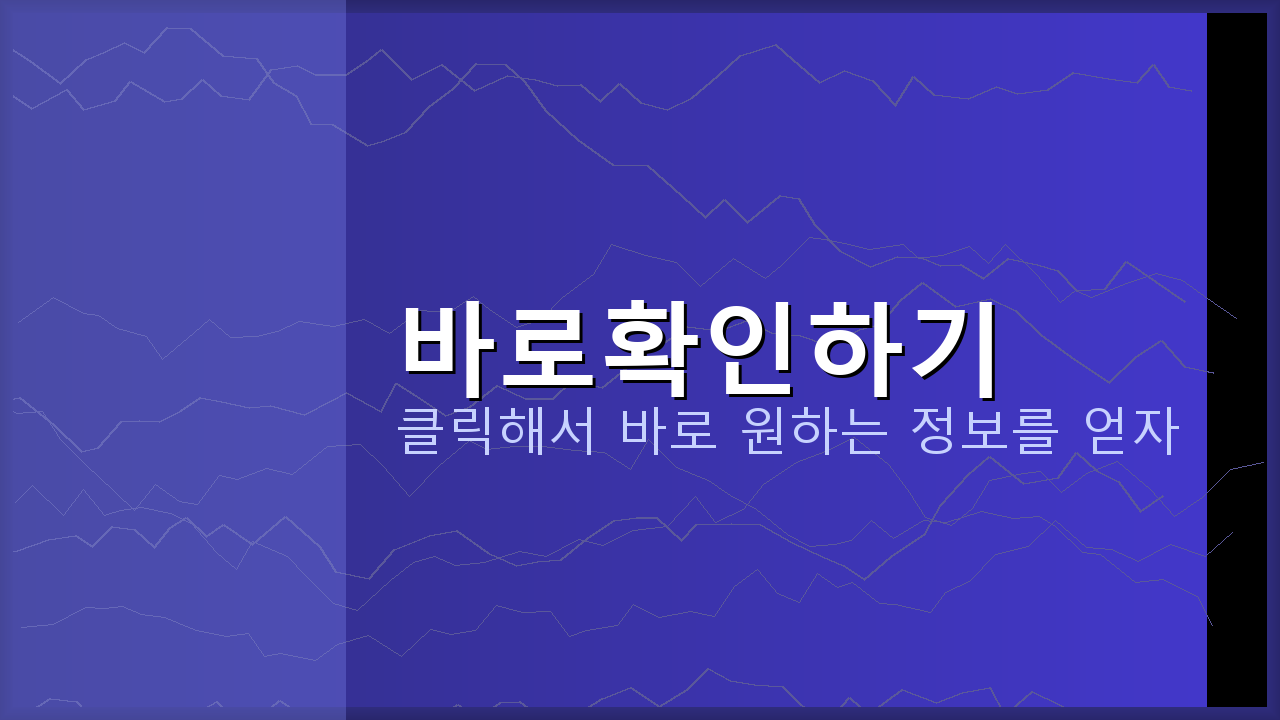 바로확인하기
클릭해서 바로 원하는 정보를 얻자